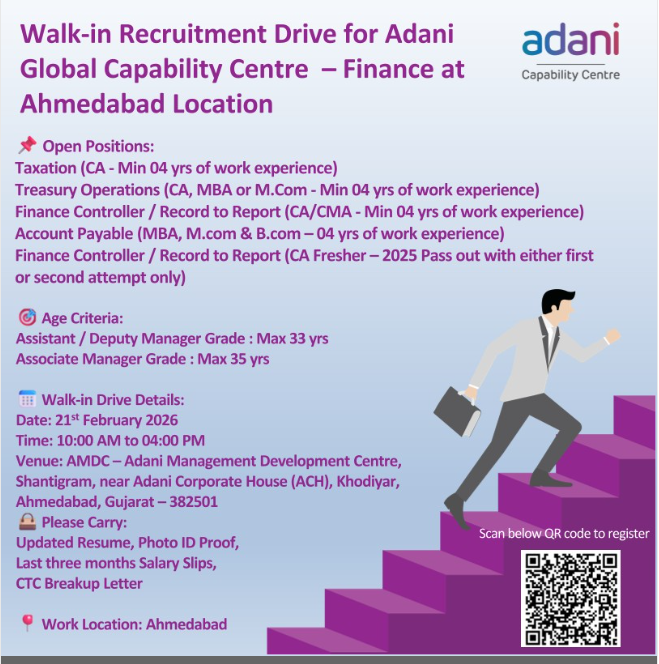 Walk-in Recruitment Drive for Adani Global Capability Centre – Finance at Ahmedabad Location

adani
Capability Centre

📌 Open Positions:
Taxation (CA - Min 04 yrs of work experience)
Treasury Operations (CA, MBA or M.Com - Min 04 yrs of work experience)
Finance Controller / Record to Report (CA/CMA - Min 04 yrs of work experience)
Account Payable (MBA, M.com & B.com – 04 yrs of work experience)
Finance Controller / Record to Report (CA Fresher – 2025 Pass out with either first or second attempt only)

🎯 Age Criteria:
Assistant / Deputy Manager Grade : Max 33 yrs
Associate Manager Grade : Max 35 yrs

📅 Walk-in Drive Details:
Date: 21$^{st}$ February 2026
Time: 10:00 AM to 04:00 PM
Venue: AMDC – Adani Management Development Centre, Shantigram, near Adani Corporate House (ACH), Khodiyar, Ahmedabad, Gujarat – 382501
👜 Please Carry:
Updated Resume, Photo ID Proof,
Last three months Salary Slips,
CTC Breakup Letter

📍 Work Location: Ahmedabad

Scan below QR code to register